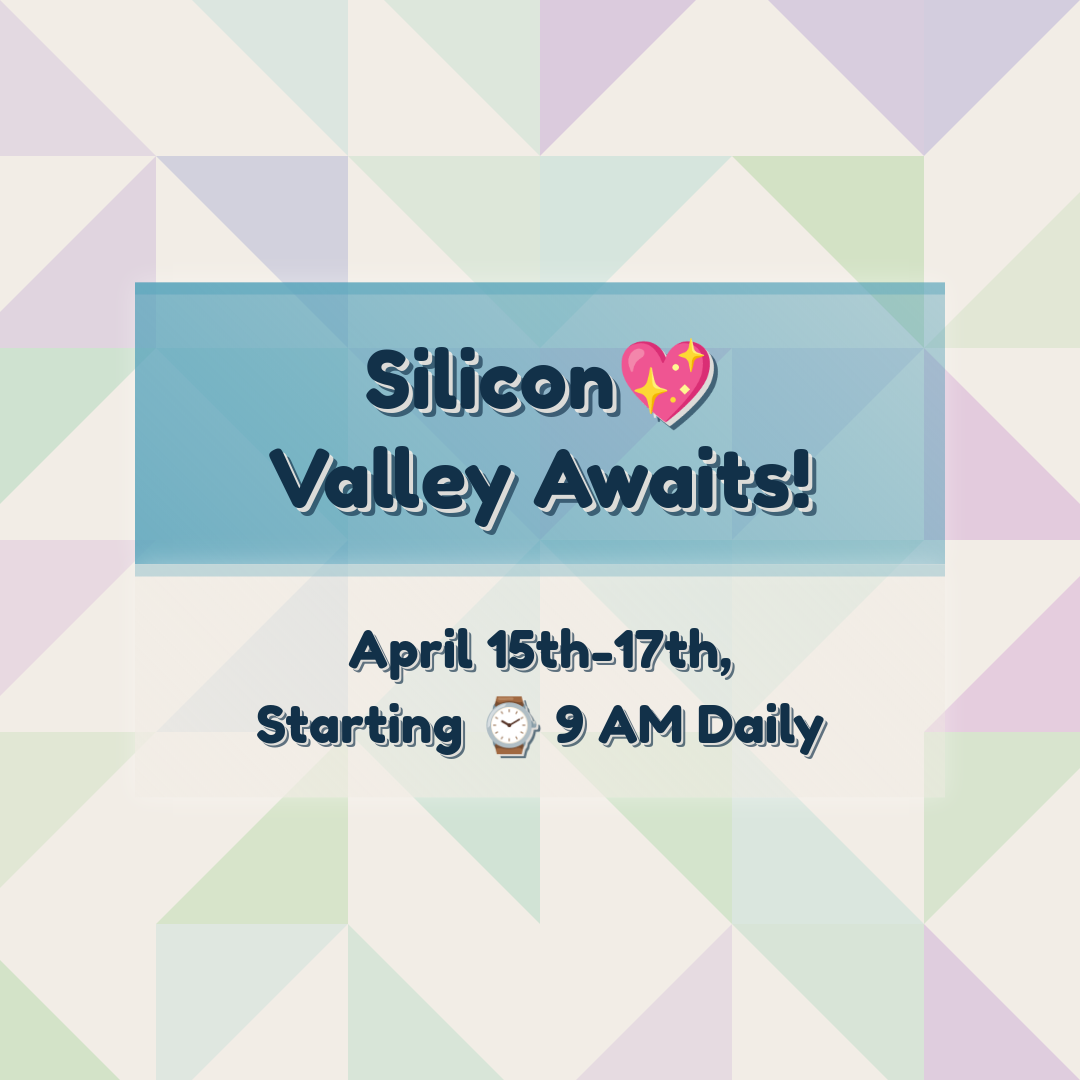 Silicon 💖
Valley Awaits!

April 15th-17th,
Starting ⌚ 9 AM Daily